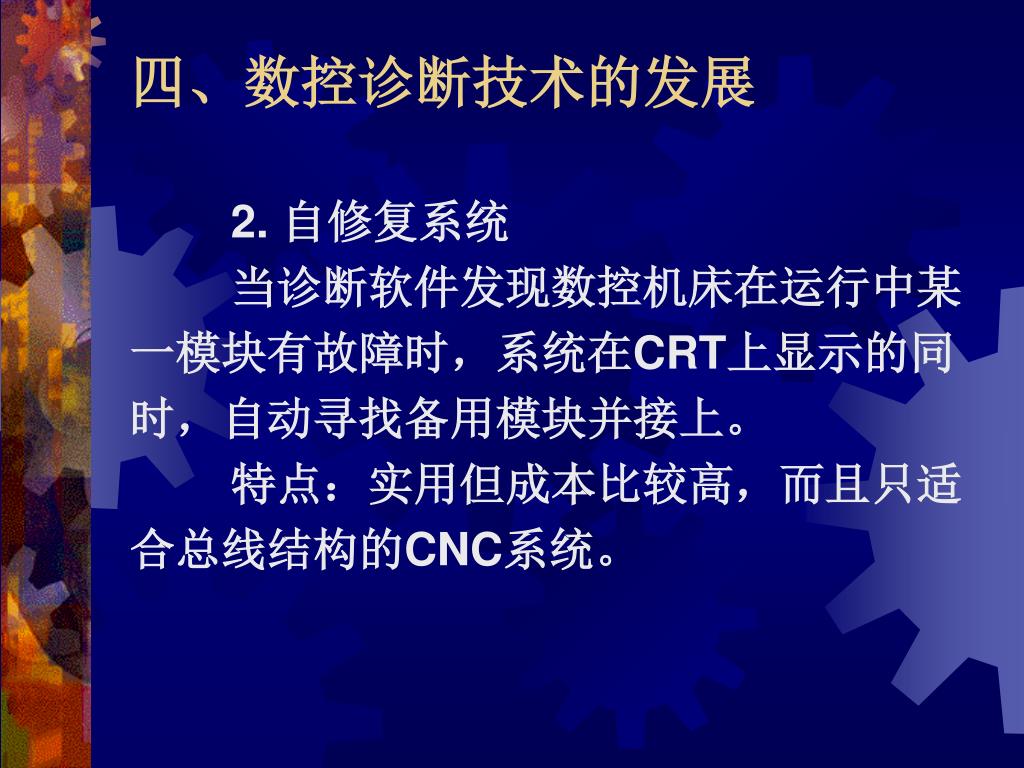 四、数控诊断技术的发展

2. 自修复系统

当诊断软件发现数控机床在运行中某一模块有故障时，系统在CRT上显示的同时，自动寻找备用模块并接上。

特点：实用但成本比较高，而且只适合总线结构的CNC系统。